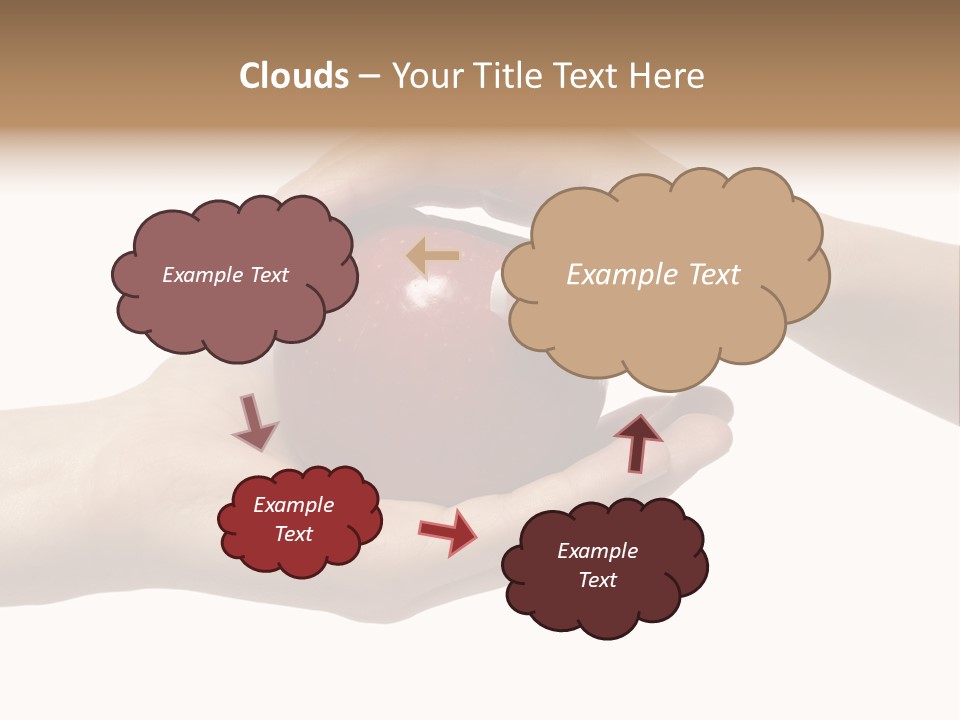 Clouds – Your Title Text Here

Example Text

Example Text

Example Text

Example Text